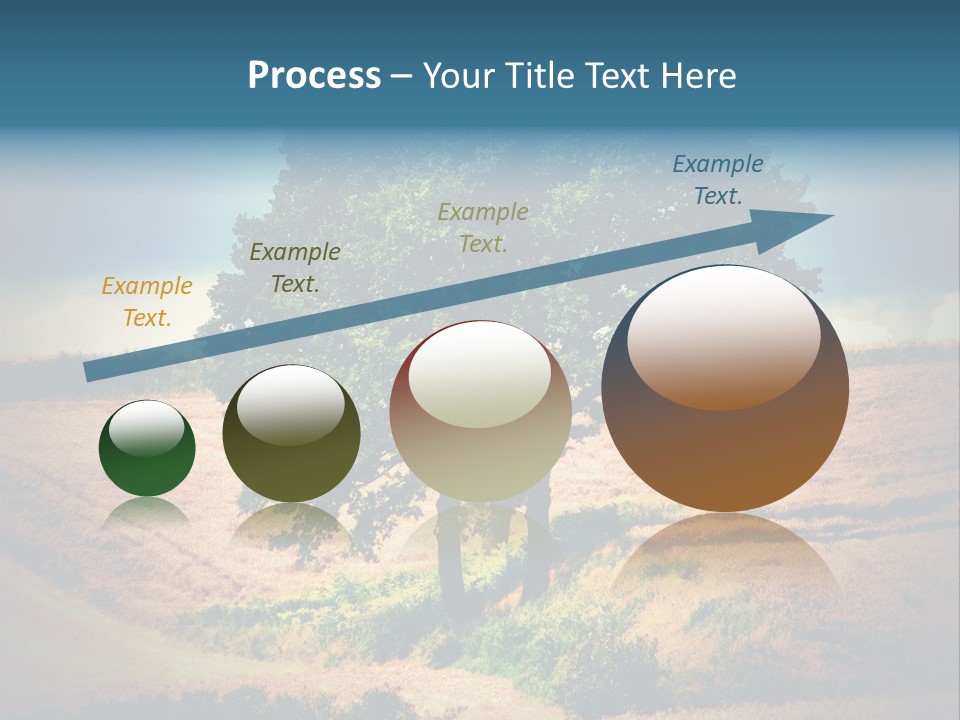 Process – Your Title Text Here

Example Text.

Example Text.

Example Text.

Example Text.